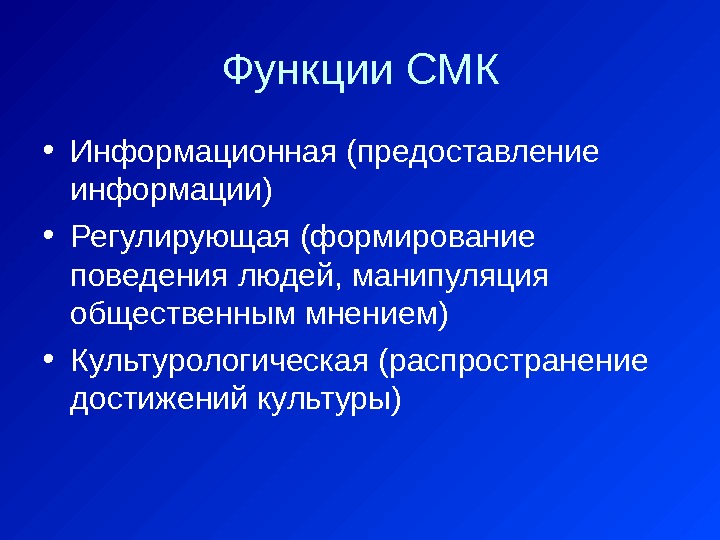 Функции СМК

• Информационная (предоставление информации)
• Регулирующая (формирование поведения людей, манипуляция общественным мнением)
• Культурологическая (распространение достижений культуры)